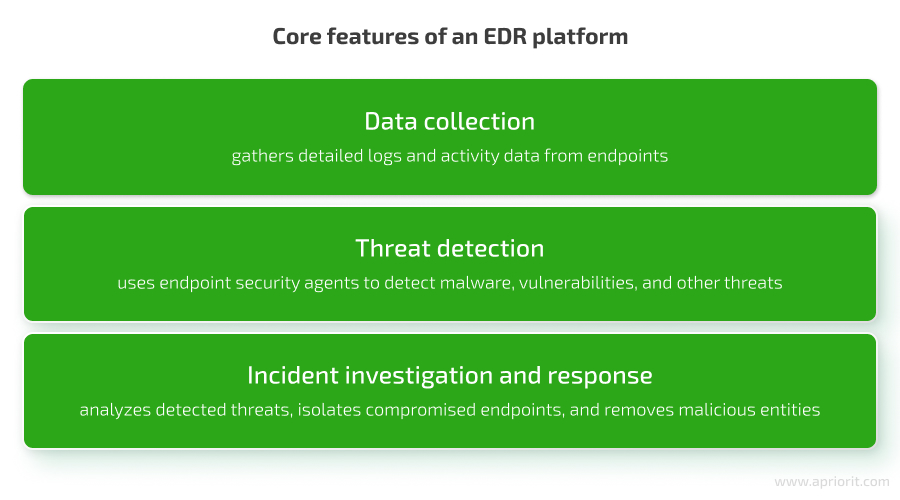 Core features of an EDR platform

Data collection
gathers detailed logs and activity data from endpoints

Threat detection
uses endpoint security agents to detect malware, vulnerabilities, and other threats

Incident investigation and response
analyzes detected threats, isolates compromised endpoints, and removes malicious entities

www.apriorit.com